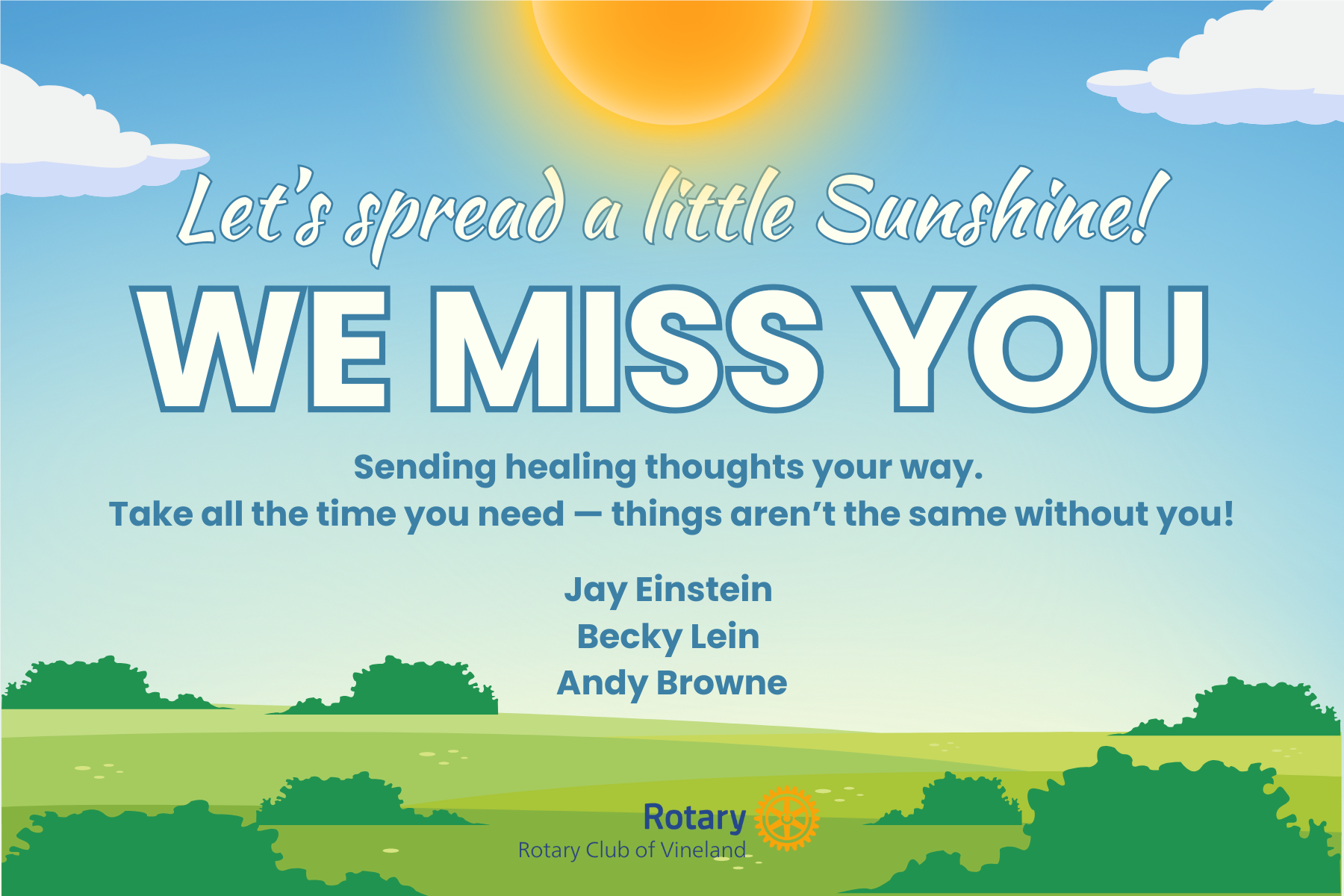 Let's spread a little Sunshine!

WE MISS YOU

Sending healing thoughts your way.
Take all the time you need — things aren't the same without you!

Jay Einstein
Becky Lein
Andy Browne

Rotary
Rotary Club of Vineland